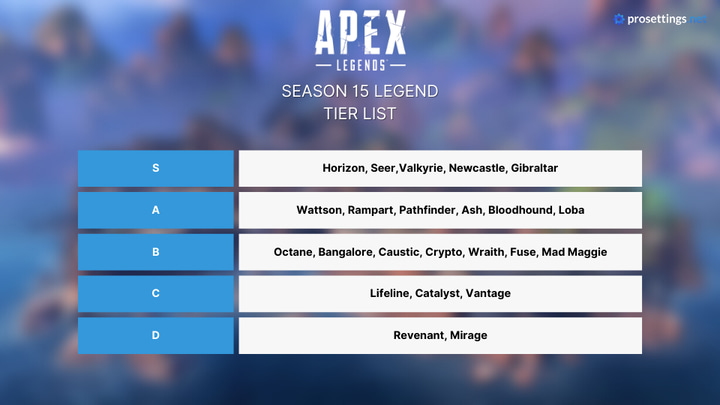 APEX
LEGENDS

prosettings.net

SEASON 15 LEGEND
TIER LIST

| S | Horizon, Seer,Valkyrie, Newcastle, Gibraltar |
|---|---|
| A | Wattson, Rampart, Pathfinder, Ash, Bloodhound, Loba |
| B | Octane, Bangalore, Caustic, Crypto, Wraith, Fuse, Mad Maggie |
| C | Lifeline, Catalyst, Vantage |
| D | Revenant, Mirage |